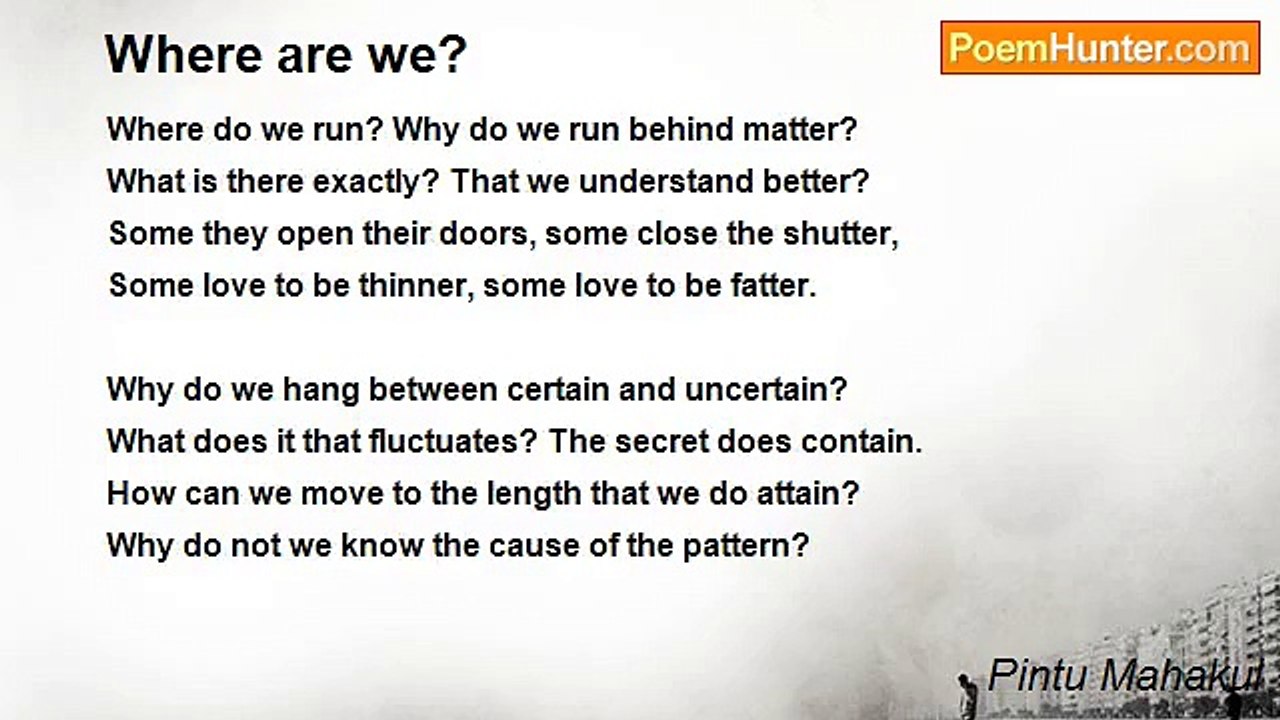 Where are we?

PoemHunter.com

Where do we run? Why do we run behind matter?
What is there exactly? That we understand better?
Some they open their doors, some close the shutter,
Some love to be thinner, some love to be fatter.

Why do we hang between certain and uncertain?
What does it that fluctuates? The secret does contain.
How can we move to the length that we do attain?
Why do not we know the cause of the pattern?

Pintu Mahakul